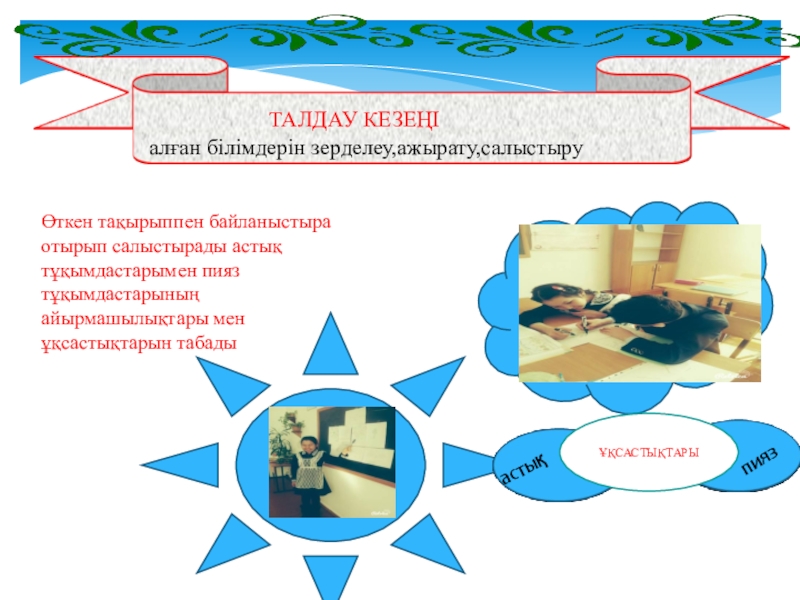 ТАЛДАУ КЕЗЕҢІ
алған білімдерін зерделеу,ажырату,салыстыру

Өткен тақырыппен байланыстыра отырып салыстырады астық тұқымдастарымен пияз тұқымдастарының айырмашылықтары мен ұқсастықтарын табады

астық

ҰҚСАСТЫҚТАРЫ

пияз